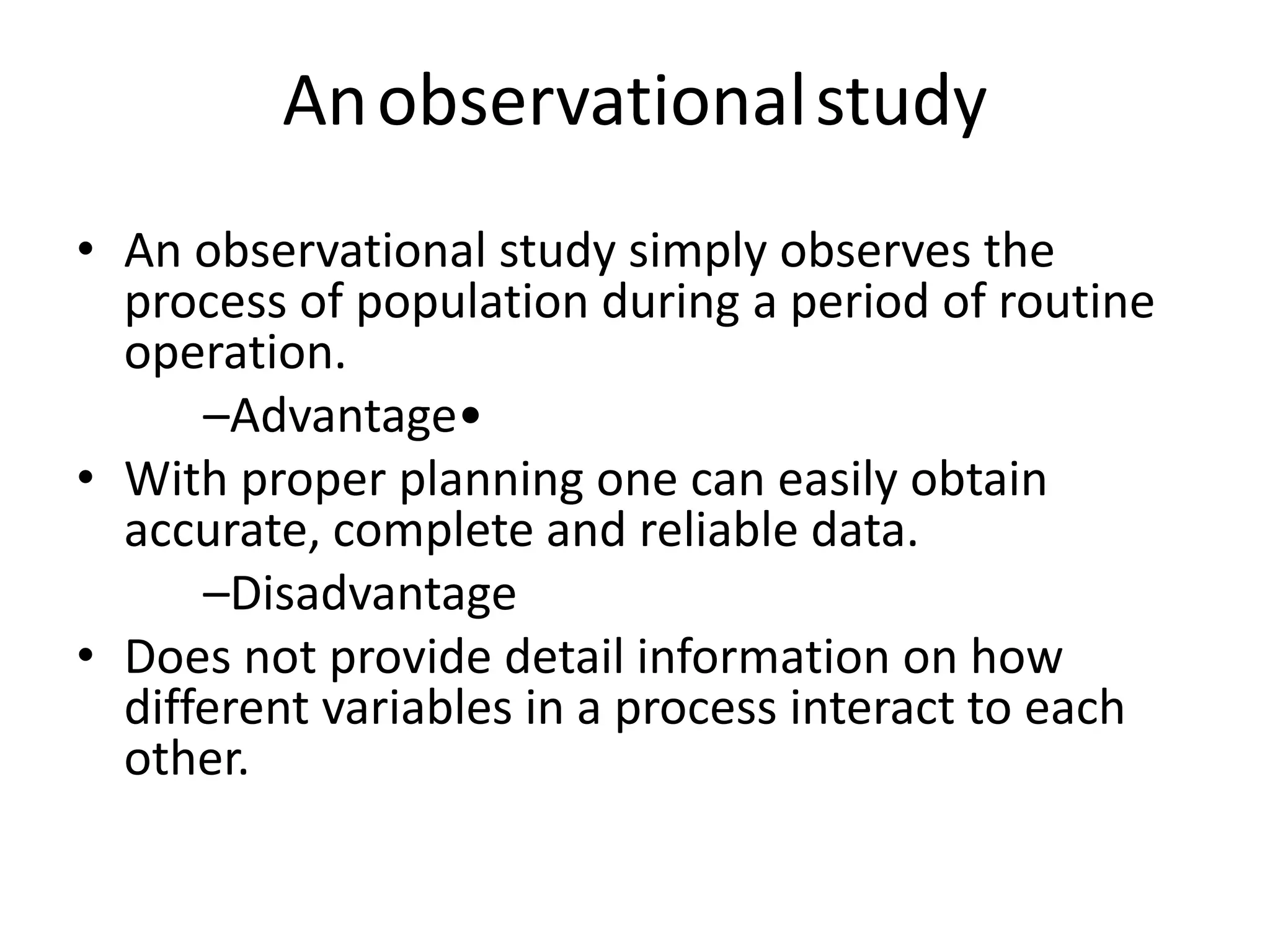 An observational study

• An observational study simply observes the process of population during a period of routine operation.

–Advantage•

• With proper planning one can easily obtain accurate, complete and reliable data.

–Disadvantage

• Does not provide detail information on how different variables in a process interact to each other.